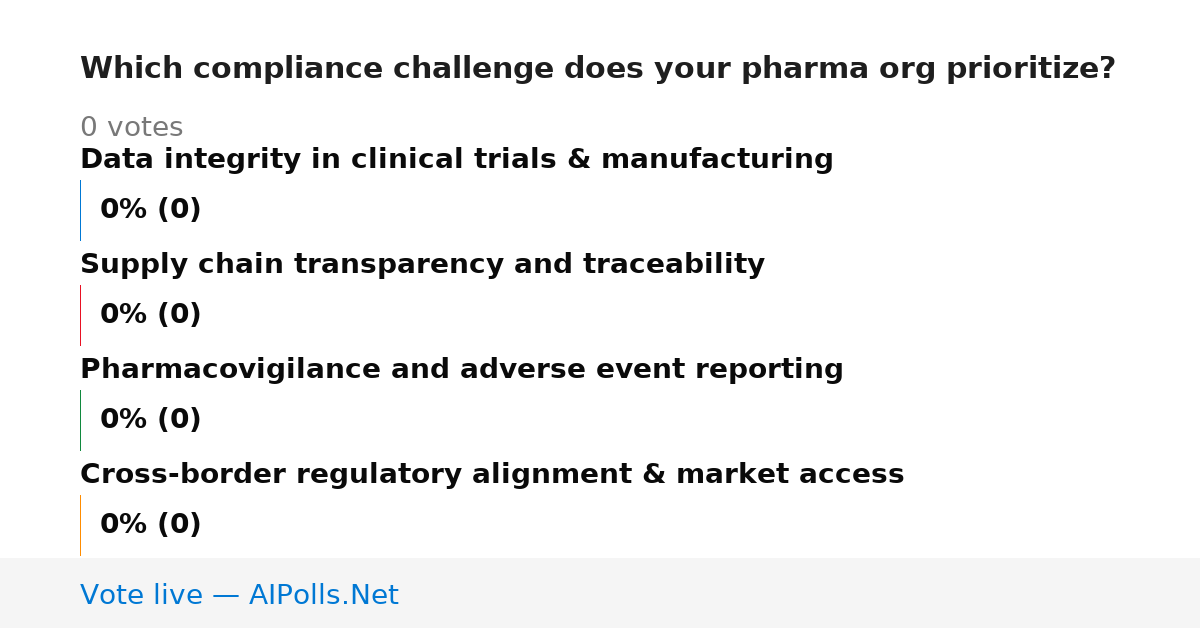 Which compliance challenge does your pharma org prioritize?

0 votes

Data integrity in clinical trials & manufacturing

0% (0)

Supply chain transparency and traceability

0% (0)

Pharmacovigilance and adverse event reporting

0% (0)

Cross-border regulatory alignment & market access

0% (0)

Vote live — AIPolls.Net